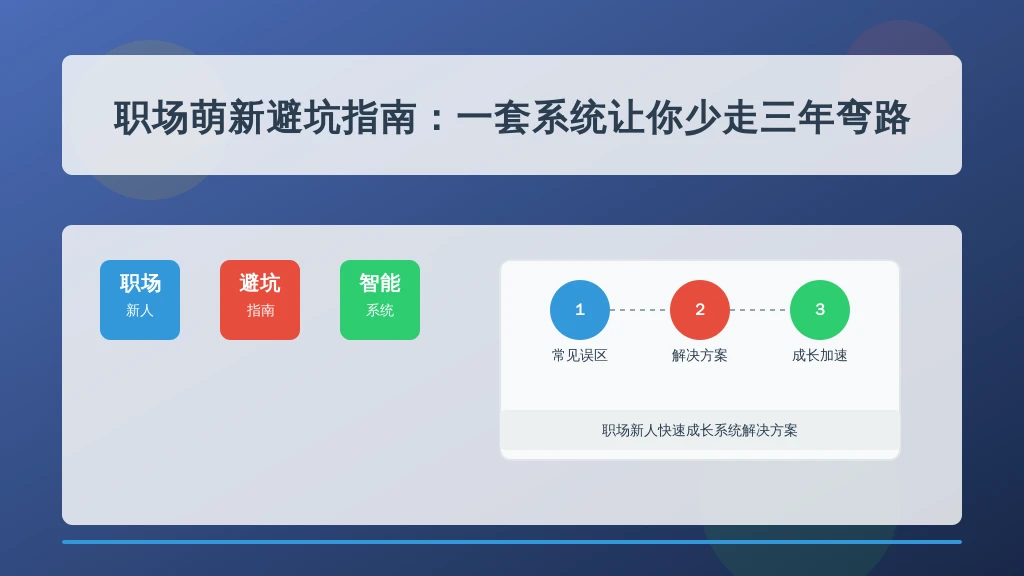 职场萌新避坑指南：一套系统让你少走三年弯路

职场
新人

避坑
指南

智能
系统

1
常见误区

2
解决方案

3
成长加速

职场新人快速成长系统解决方案